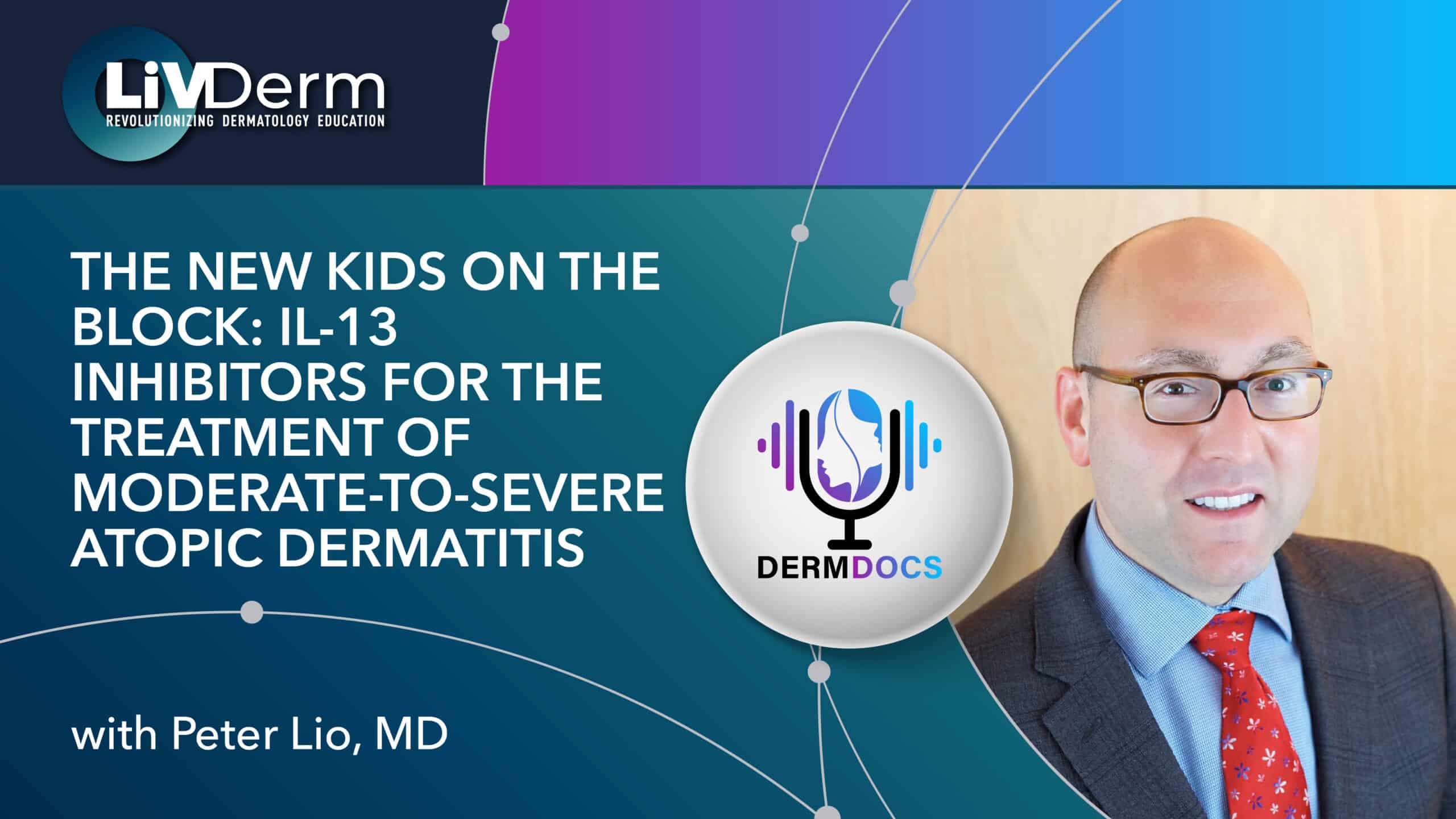 LiVDerm
REVOLUTIONIZING DERMATOLOGY EDUCATION

THE NEW KIDS ON THE BLOCK: IL-13 INHIBITORS FOR THE TREATMENT OF MODERATE-TO-SEVERE ATOPIC DERMATITIS

DERMDOCS

with Peter Lio, MD